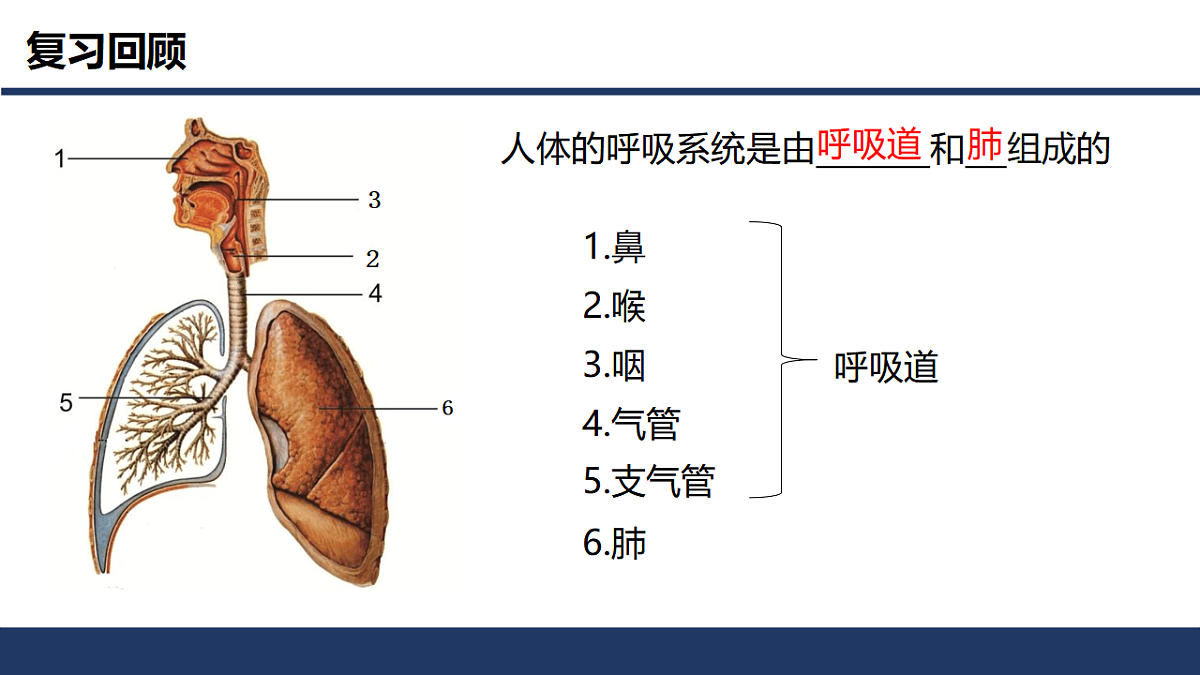 复习回顾

1
3
2
4
5
6

人体的呼吸系统是由呼吸道和肺组成的

1.鼻
2.喉
3.咽
4.气管
5.支气管
6.肺

呼吸道